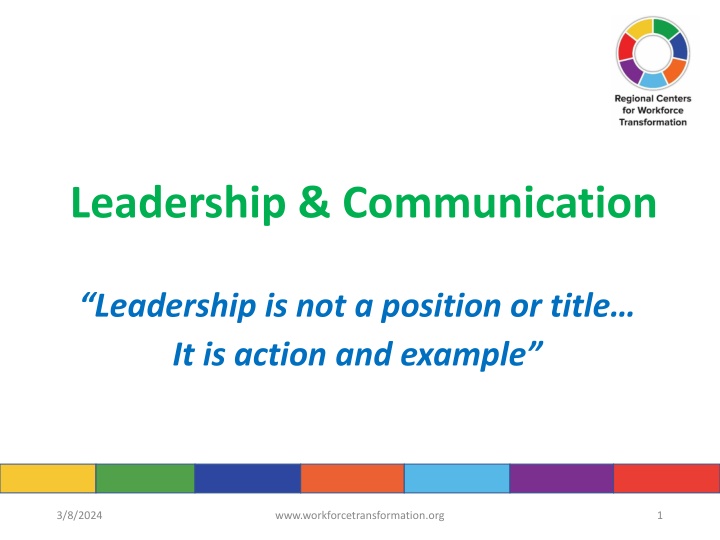 Regional Centers for Workforce Transformation

Leadership & Communication

“Leadership is not a position or title… It is action and example”

3/8/2024

www.workforcetransformation.org

1